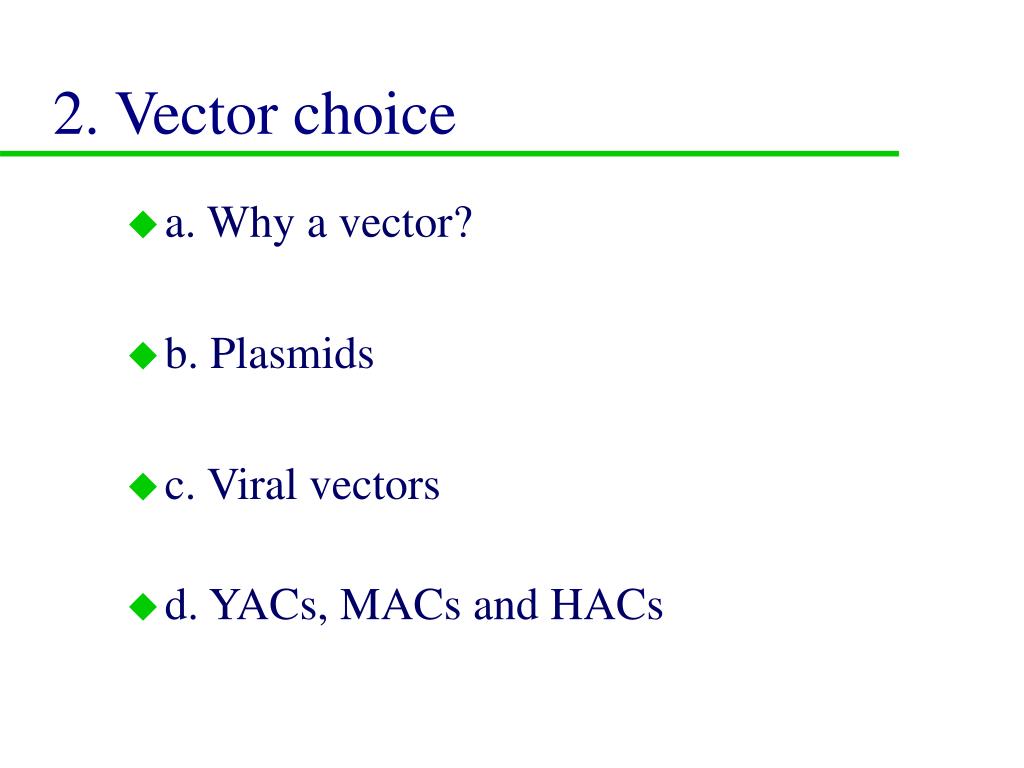 2. Vector choice

a. Why a vector?

b. Plasmids

c. Viral vectors

d. YACs, MACs and HACs